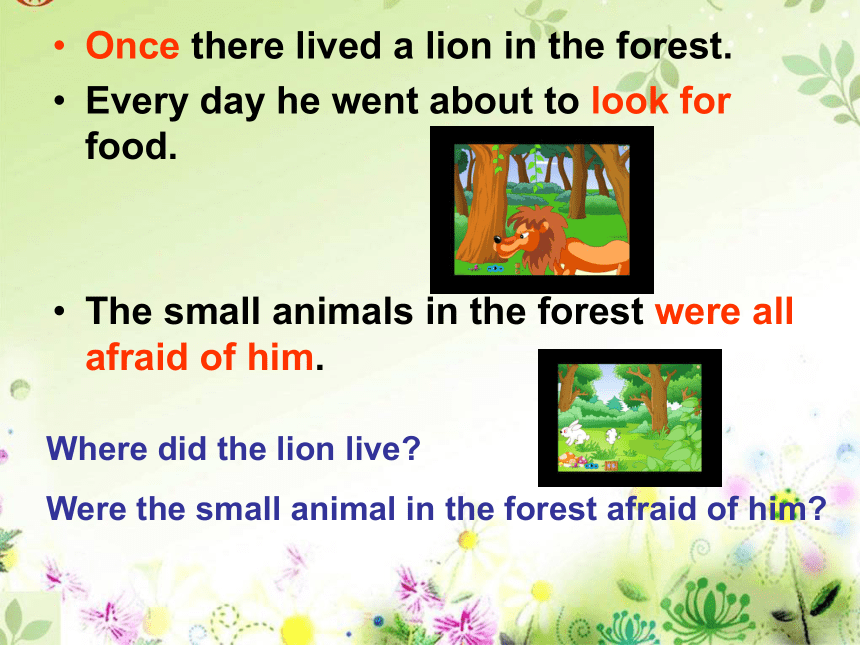 • Once there lived a lion in the forest.
• Every day he went about to look for food.

• The small animals in the forest were all afraid of him.

Where did the lion live?

Were the small animal in the forest afraid of him?